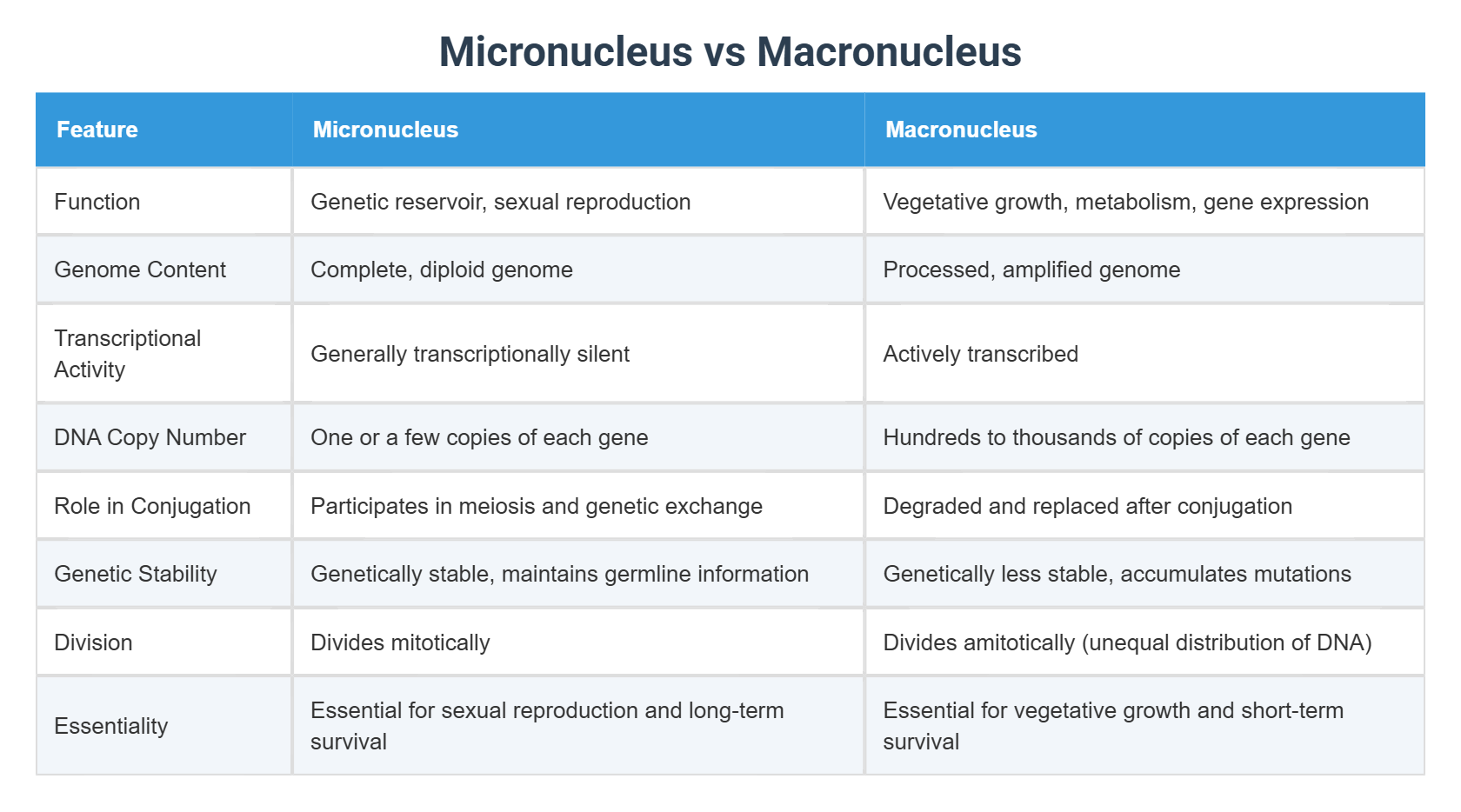 Micronucleus vs Macronucleus

| Feature | Micronucleus | Macronucleus |
|---|---|---|
| Function | Genetic reservoir, sexual reproduction | Vegetative growth, metabolism, gene expression |
| Genome Content | Complete, diploid genome | Processed, amplified genome |
| Transcriptional Activity | Generally transcriptionally silent | Actively transcribed |
| DNA Copy Number | One or a few copies of each gene | Hundreds to thousands of copies of each gene |
| Role in Conjugation | Participates in meiosis and genetic exchange | Degraded and replaced after conjugation |
| Genetic Stability | Genetically stable, maintains germline information | Genetically less stable, accumulates mutations |
| Division | Divides mitotically | Divides amitotically (unequal distribution of DNA) |
| Essentiality | Essential for sexual reproduction and long-term survival | Essential for vegetative growth and short-term survival |